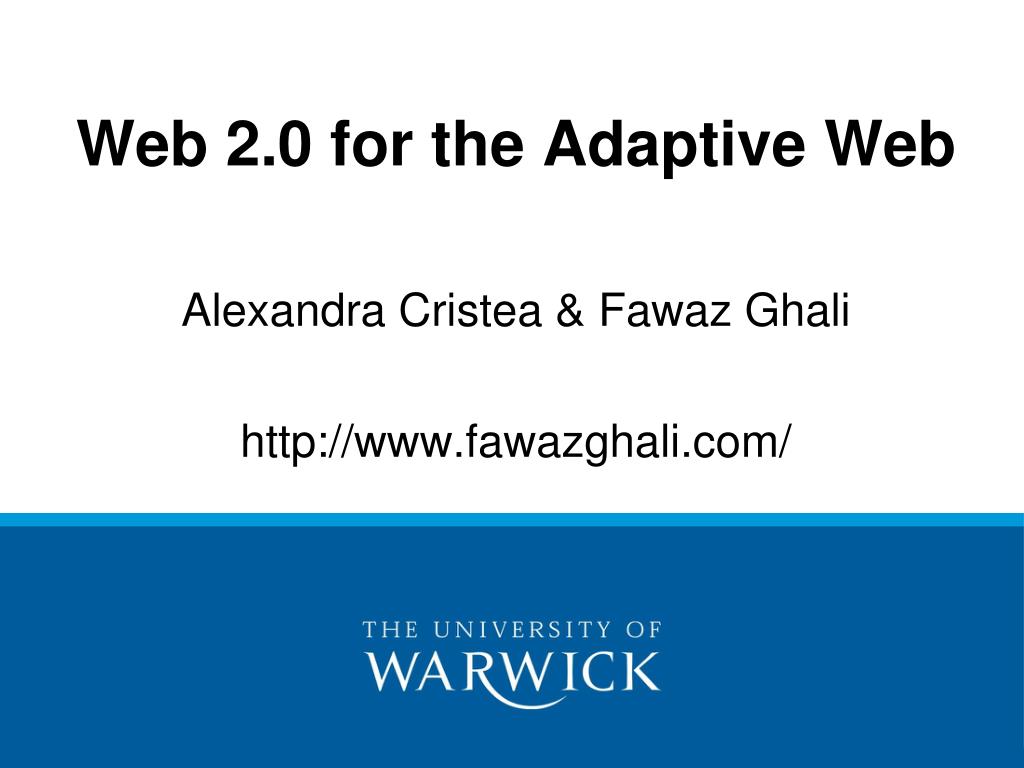 Web 2.0 for the Adaptive Web

Alexandra Cristea & Fawaz Ghali

http://www.fawazghali.com/

THE UNIVERSITY OF
WARWICK